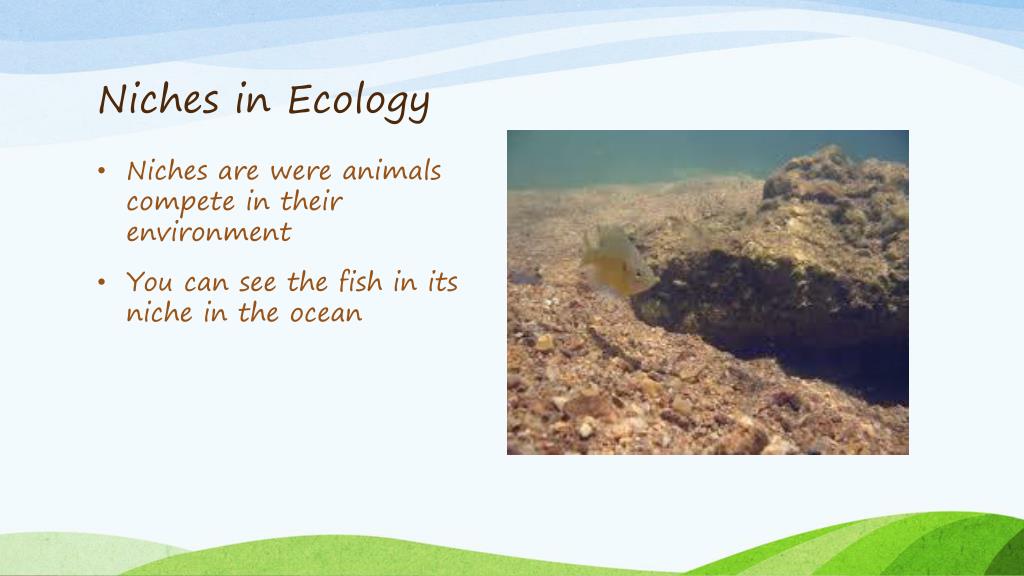 Niches in Ecology

• Niches are were animals compete in their environment

• You can see the fish in its niche in the ocean